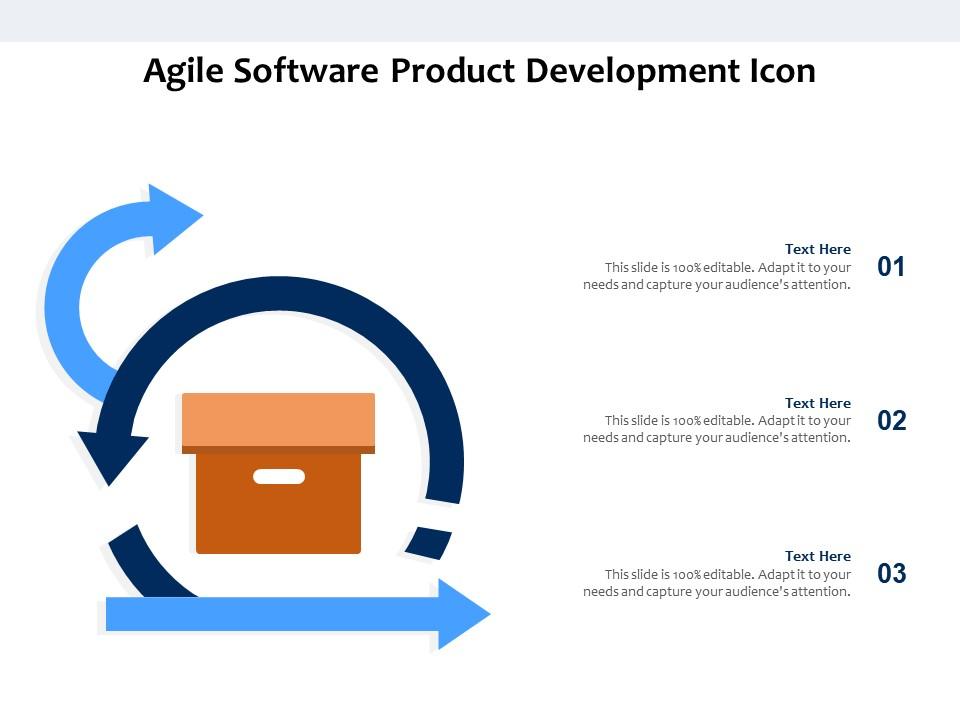 Agile Software Product Development Icon

Text Here
This slide is 100% editable. Adapt it to your needs and capture your audience's attention.
01

Text Here
This slide is 100% editable. Adapt it to your needs and capture your audience's attention.
02

Text Here
This slide is 100% editable. Adapt it to your needs and capture your audience's attention.
03